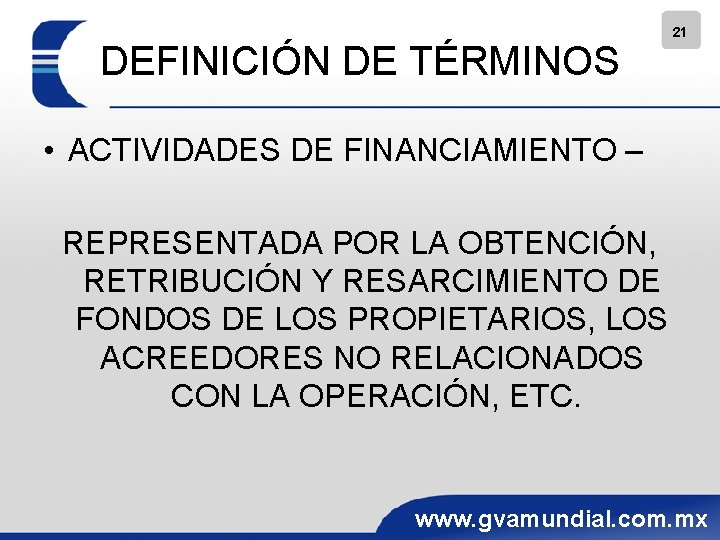 21

DEFINICIÓN DE TÉRMINOS

• ACTIVIDADES DE FINANCIAMIENTO –

REPRESENTADA POR LA OBTENCIÓN, RETRIBUCIÓN Y RESARCIMIENTO DE FONDOS DE LOS PROPIETARIOS, LOS ACREEDORES NO RELACIONADOS CON LA OPERACIÓN, ETC.

www.gvamundial.com.mx